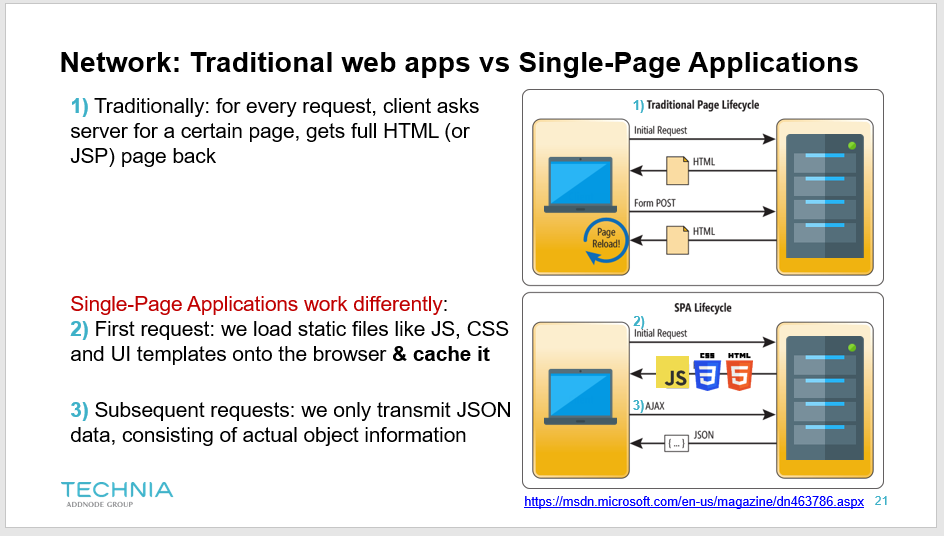 Network: Traditional web apps vs Single-Page Applications

1) Traditionally: for every request, client asks server for a certain page, gets full HTML (or JSP) page back

Single-Page Applications work differently:
2) First request: we load static files like JS, CSS and UI templates onto the browser & cache it

3) Subsequent requests: we only transmit JSON data, consisting of actual object information

1) Traditional Page Lifecycle
Initial Request
HTML
Form POST
HTML
Page Reload!

SPA Lifecycle
2) Initial Request
JS CSS HTML
3) AJAX
{ ... } JSON

TECHNIA
ADDNODE GROUP

https://msdn.microsoft.com/en-us/magazine/dn463786.aspx 21